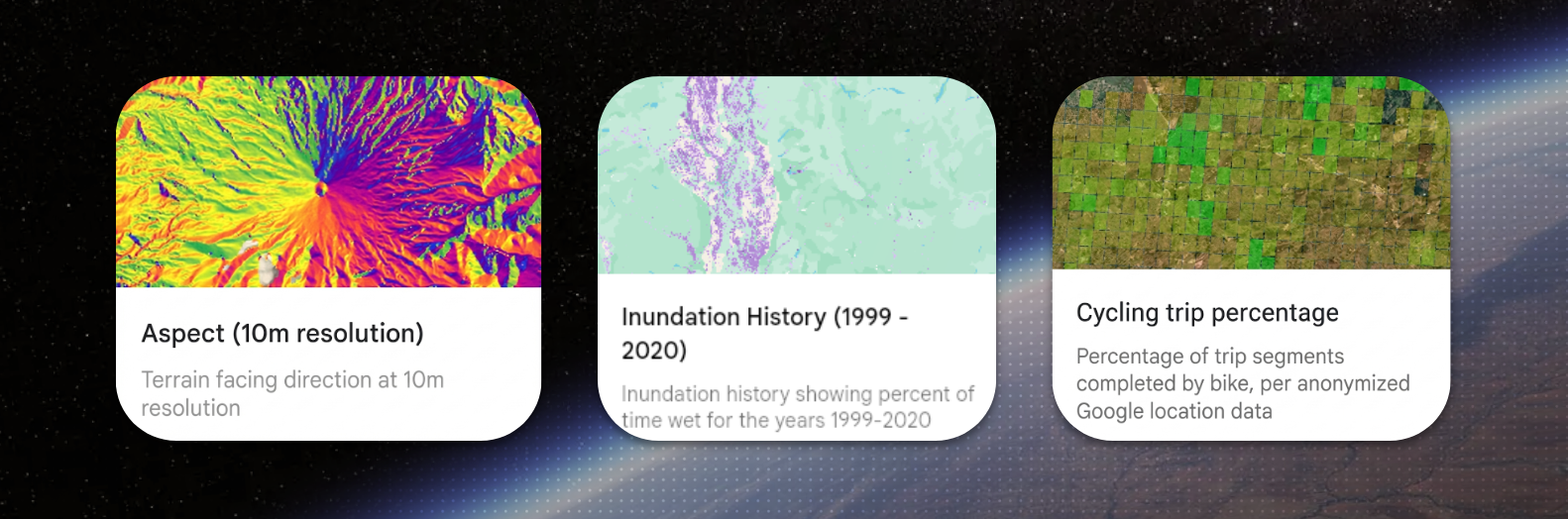 Aspect (10m resolution)

Terrain facing direction at 10m resolution

Inundation History (1999 - 2020)

Inundation history showing percent of time wet for the years 1999-2020

Cycling trip percentage

Percentage of trip segments completed by bike, per anonymized Google location data